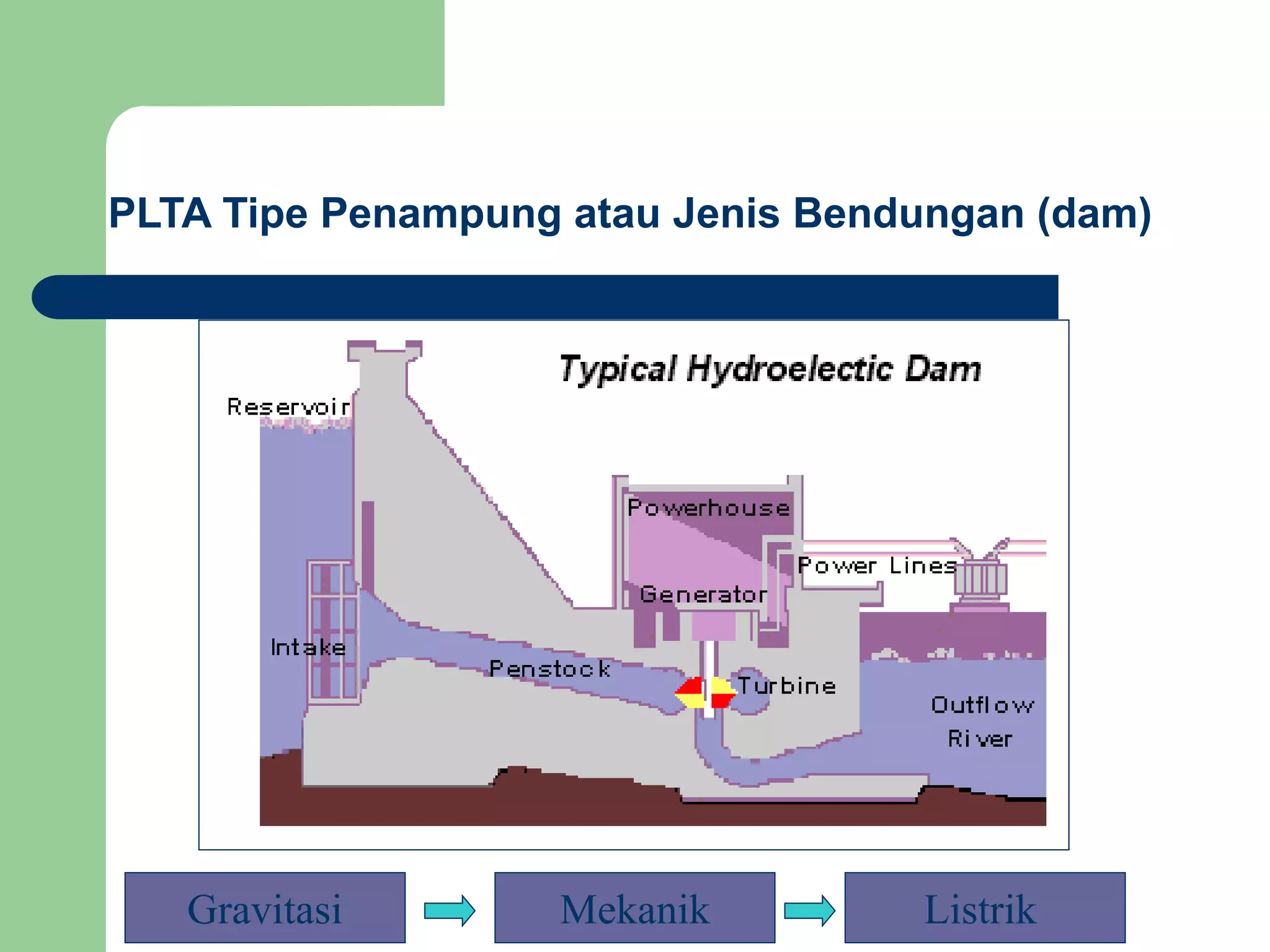 PLTA Tipe Penampung atau Jenis Bendungan (dam)

Typical Hydroelectic Dam

Reservoir

Powerhouse

Power Lines

Generator

Intake

Penstock

Turbine

Outflow River

Gravitasi

Mekanik

Listrik